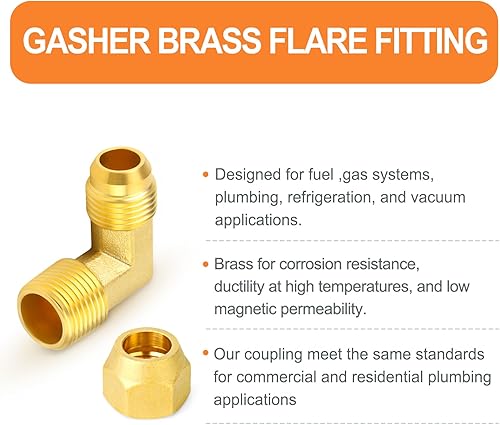 GASHER BRASS FLARE FITTING

• Designed for fuel ,gas systems, plumbing, refrigeration, and vacuum applications.

• Brass for corrosion resistance, ductility at high temperatures, and low magnetic permeability.

• Our coupling meet the same standards for commercial and residential plumbing applications